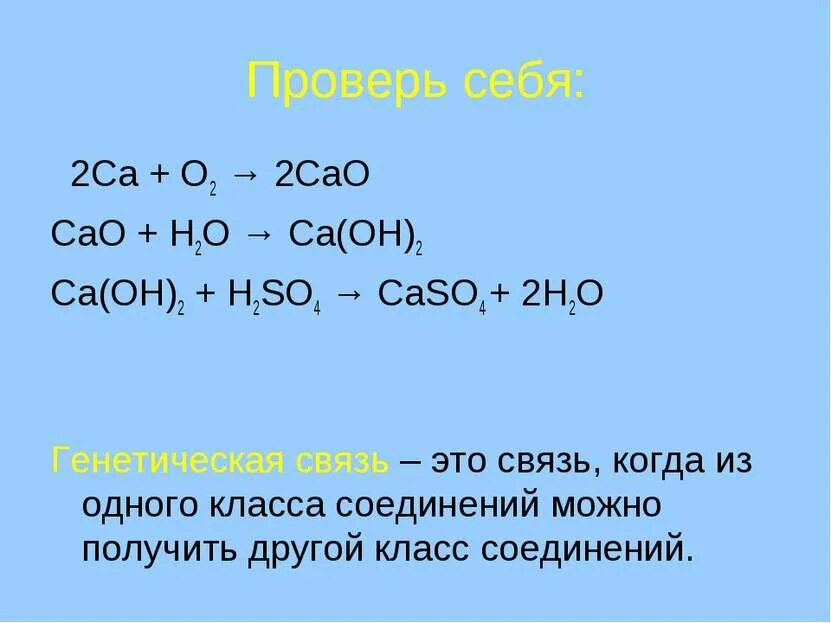 Проверь себя:

$2Ca + O_2 \rightarrow 2CaO$

$CaO + H_2O \rightarrow Ca(OH)_2$

$Ca(OH)_2 + H_2SO_4 \rightarrow CaSO_4 + 2H_2O$

Генетическая связь – это связь, когда из одного класса соединений можно получить другой класс соединений.